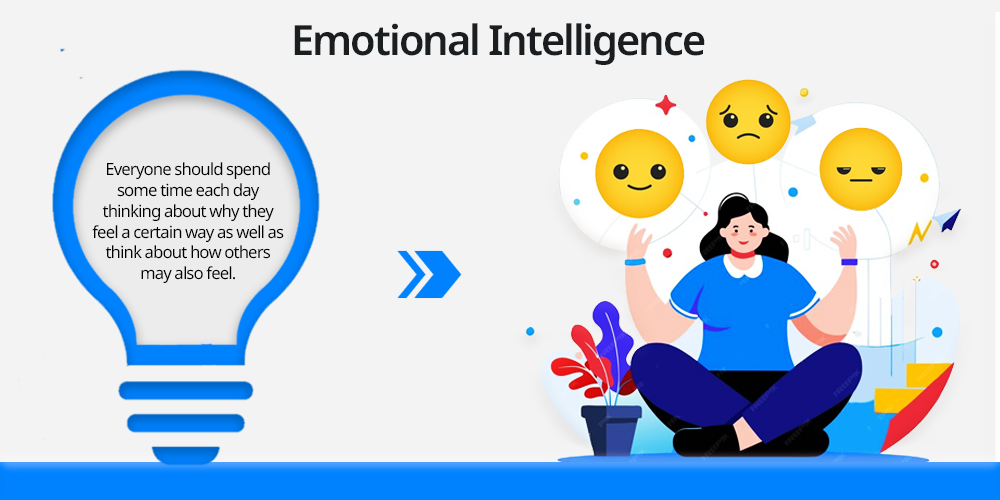 Emotional Intelligence

Everyone should spend some time each day thinking about why they feel a certain way as well as think about how others may also feel.